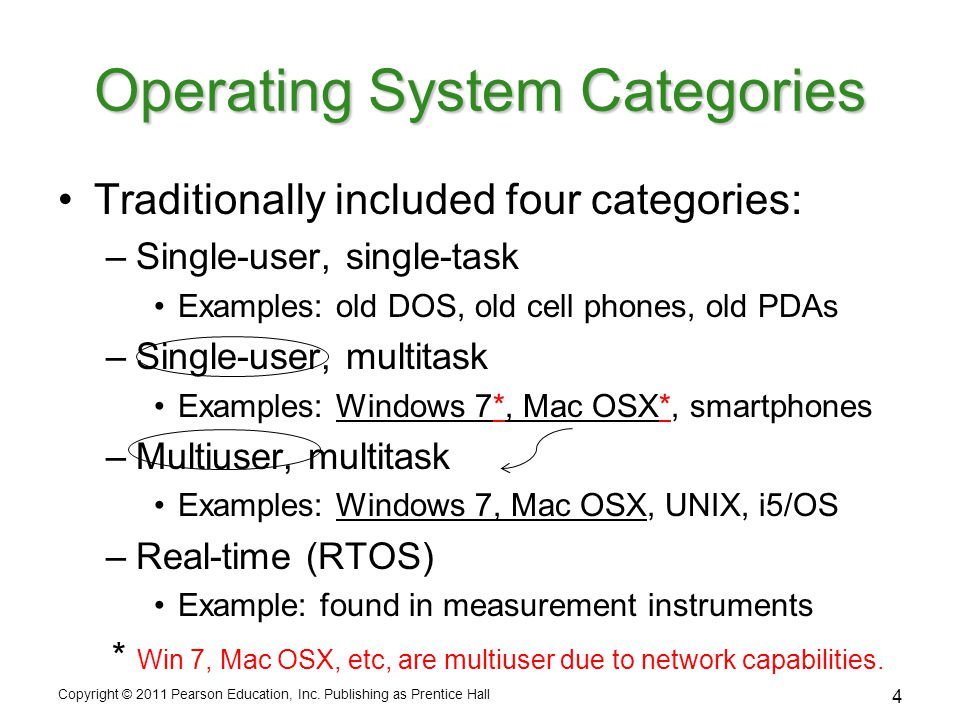 Operating System Categories

• Traditionally included four categories:

– Single-user, single-task

• Examples: old DOS, old cell phones, old PDAs

– Single-user, multitask

• Examples: Windows 7*, Mac OSX*, smartphones

– Multiuser, multitask

• Examples: Windows 7, Mac OSX, UNIX, i5/OS

– Real-time (RTOS)

• Example: found in measurement instruments

* Win 7, Mac OSX, etc, are multiuser due to network capabilities.

Copyright © 2011 Pearson Education, Inc. Publishing as Prentice Hall

4